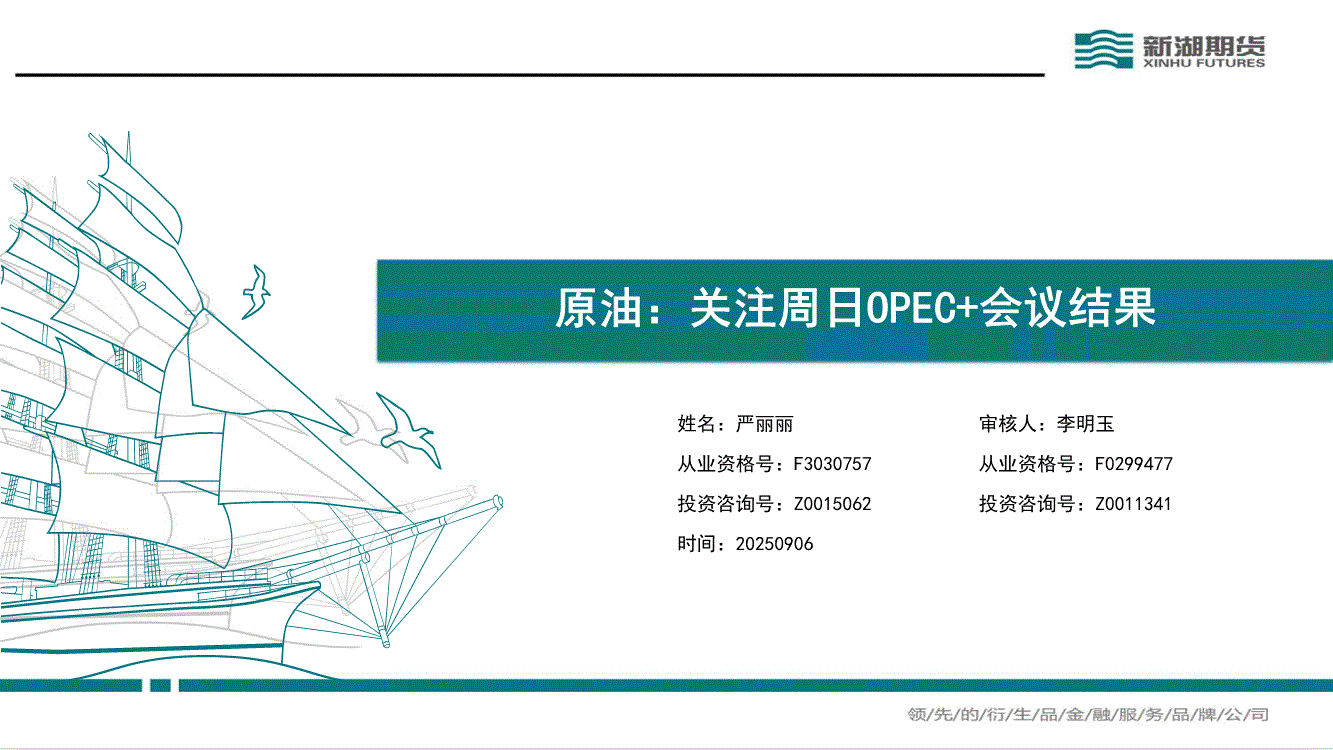 新湖期货
XINHU FUTURES

原油：关注周日OPEC+会议结果

姓名：严丽丽
从业资格号：F3030757
投资咨询号：Z0015062
时间：20250906

审核人：李明玉
从业资格号：F0299477
投资咨询号：Z0011341

领/先/的/衍/生/品/金/融/服/务/品/牌/公/司